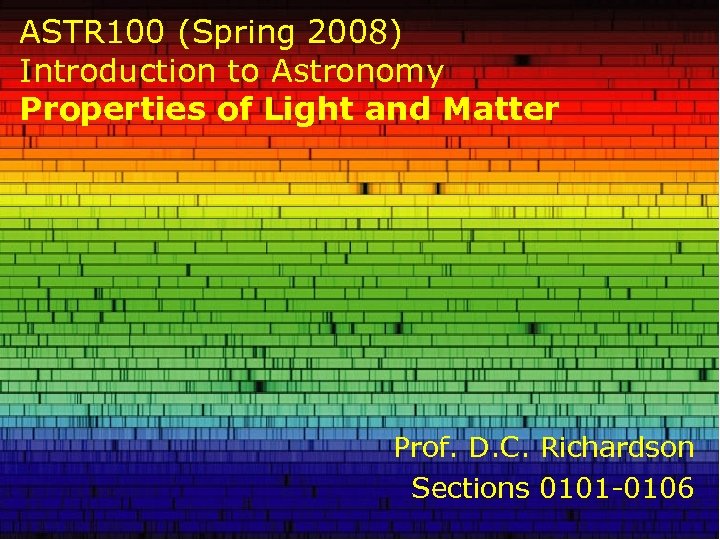 ASTR100 (Spring 2008)
Introduction to Astronomy
Properties of Light and Matter

Prof. D.C. Richardson
Sections 0101-0106